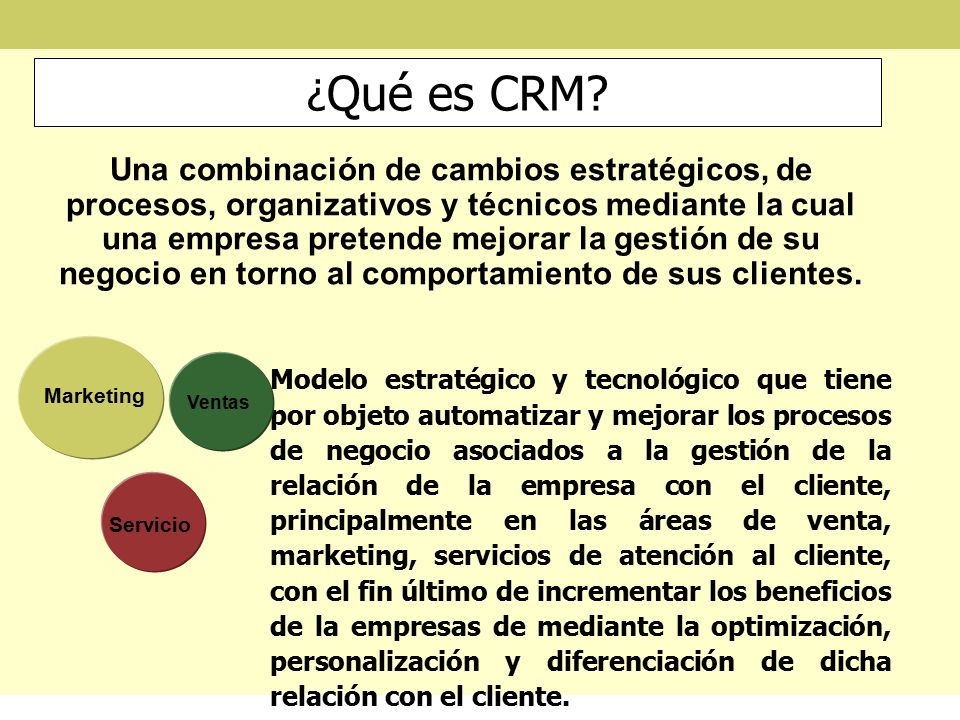 ¿Qué es CRM?

Una combinación de cambios estratégicos, de procesos, organizativos y técnicos mediante la cual una empresa pretende mejorar la gestión de su negocio en torno al comportamiento de sus clientes.

Marketing

Ventas

Servicio

Modelo estratégico y tecnológico que tiene por objeto automatizar y mejorar los procesos de negocio asociados a la gestión de la relación de la empresa con el cliente, principalmente en las áreas de venta, marketing, servicios de atención al cliente, con el fin último de incrementar los beneficios de la empresas de mediante la optimización, personalización y diferenciación de dicha relación con el cliente.